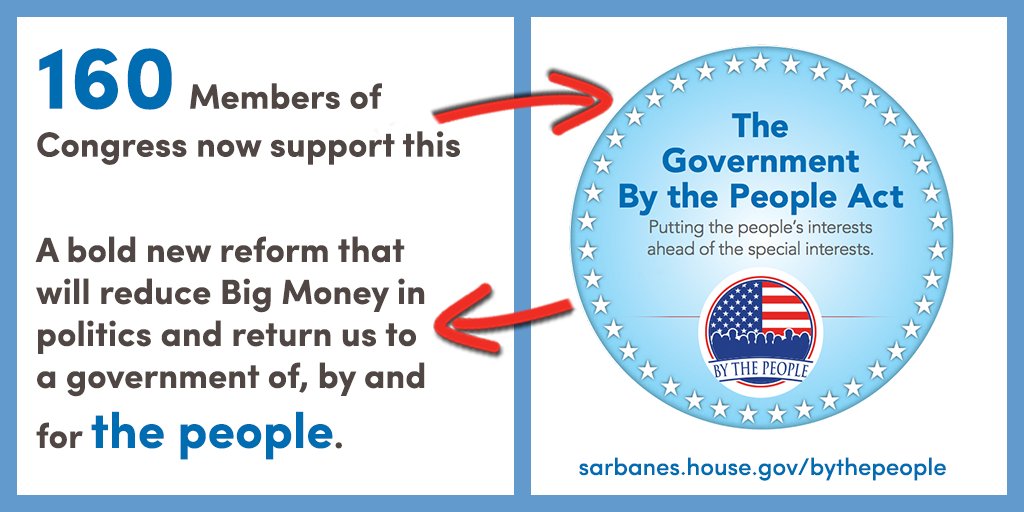 160 Members of Congress now support this

A bold new reform that will reduce Big Money in politics and return us to a government of, by and for the people.

The Government By the People Act

Putting the people's interests ahead of the special interests.

BY THE PEOPLE

sarbanes.house.gov/bythepeople